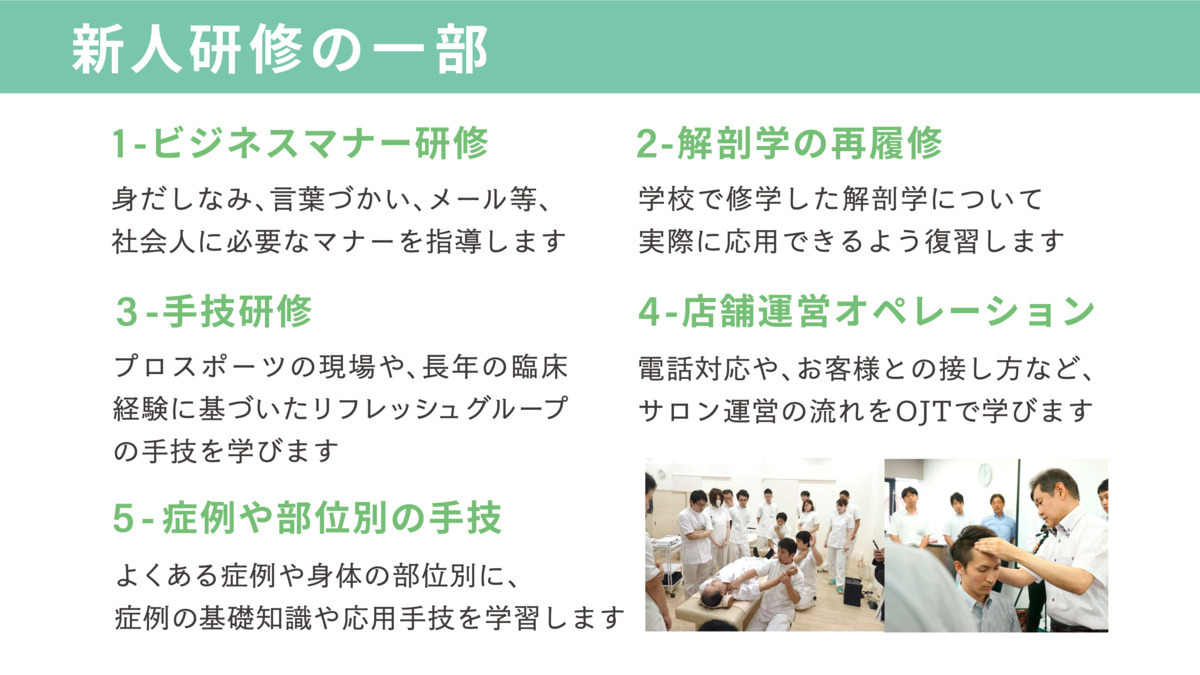 新人研修の一部

1-ビジネスマナー研修

身だしなみ、言葉づかい、メール等、社会人に必要なマナーを指導します

3-手技研修

プロスポーツの現場や、長年の臨床経験に基づいたリフレッシュグループの手技を学びます

5-症例や部位別の手技

よくある症例や身体の部位別に、症例の基礎知識や応用手技を学習します

2-解剖学の再履修

学校で修学した解剖学について実際に応用できるよう復習します

4-店舗運営オペレーション

電話対応や、お客様との接し方など、サロン運営の流れをOJTで学びます